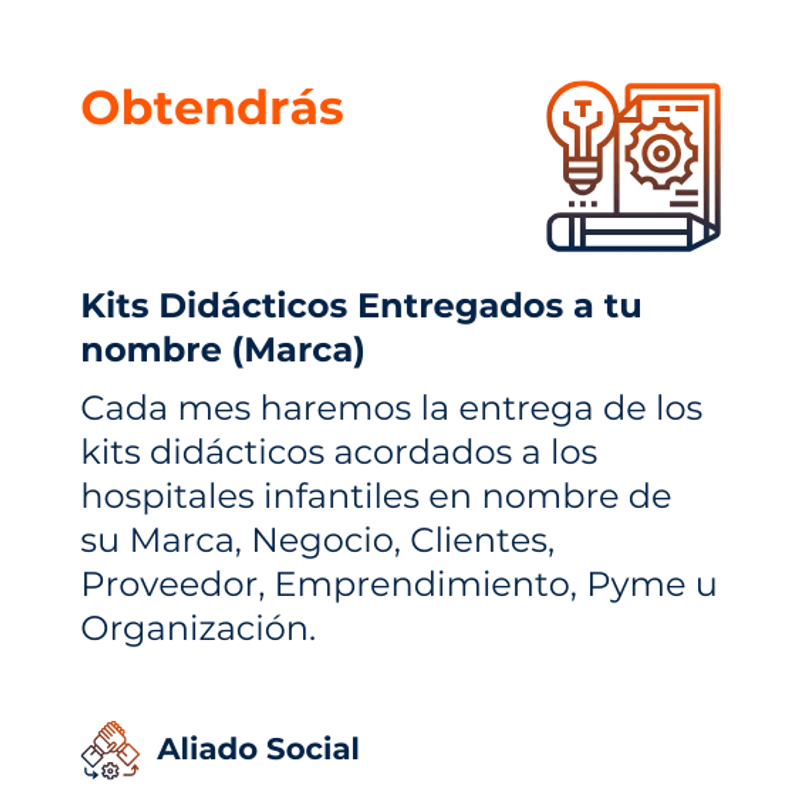 Obtendrás

Kits Didácticos Entregados a tu nombre (Marca)

Cada mes haremos la entrega de los kits didácticos acordados a los hospitales infantiles en nombre de su Marca, Negocio, Clientes, Proveedor, Emprendimiento, Pyme u Organización.

Aliado Social